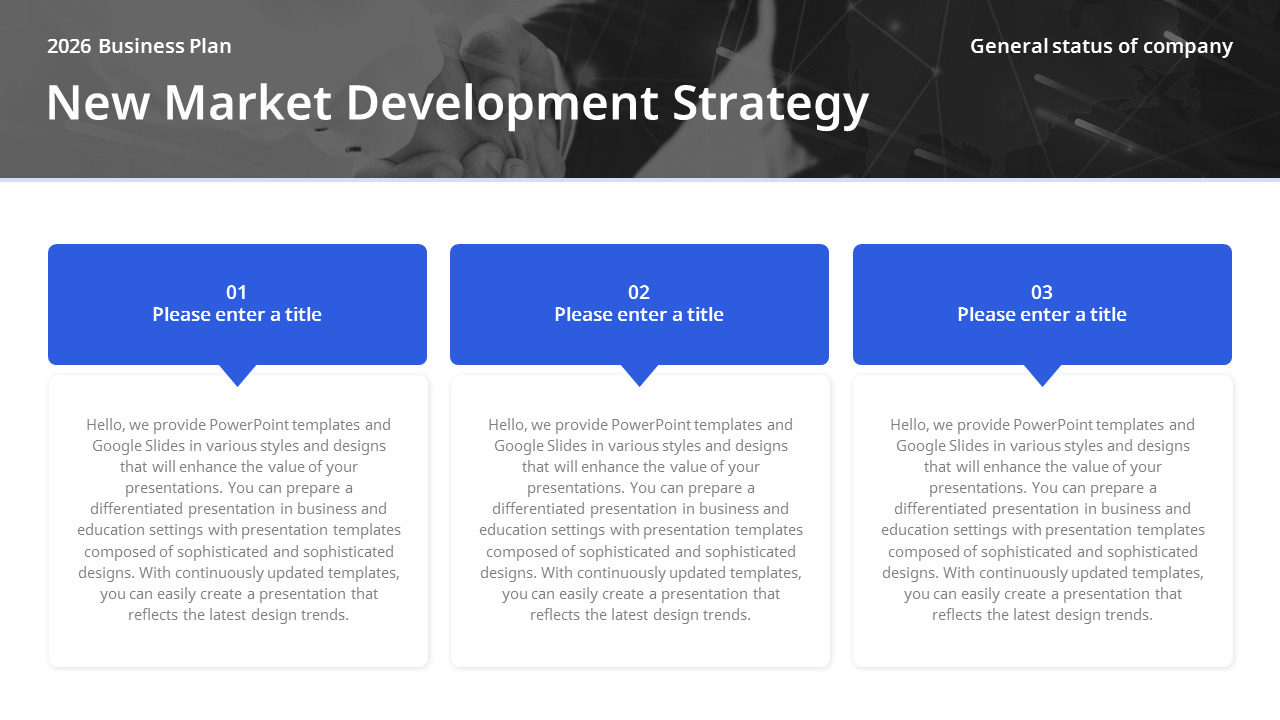 2026 Business Plan

General status of company

New Market Development Strategy

01
Please enter a title

Hello, we provide PowerPoint templates and Google Slides in various styles and designs that will enhance the value of your presentations. You can prepare a differentiated presentation in business and education settings with presentation templates composed of sophisticated and sophisticated designs. With continuously updated templates, you can easily create a presentation that reflects the latest design trends.

02
Please enter a title

Hello, we provide PowerPoint templates and Google Slides in various styles and designs that will enhance the value of your presentations. You can prepare a differentiated presentation in business and education settings with presentation templates composed of sophisticated and sophisticated designs. With continuously updated templates, you can easily create a presentation that reflects the latest design trends.

03
Please enter a title

Hello, we provide PowerPoint templates and Google Slides in various styles and designs that will enhance the value of your presentations. You can prepare a differentiated presentation in business and education settings with presentation templates composed of sophisticated and sophisticated designs. With continuously updated templates, you can easily create a presentation that reflects the latest design trends.